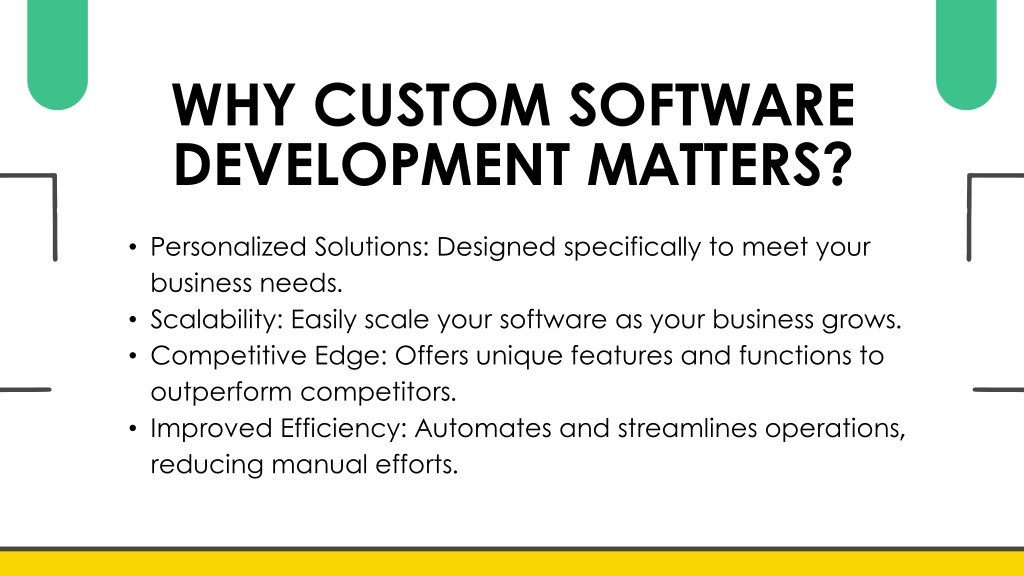 WHY CUSTOM SOFTWARE DEVELOPMENT MATTERS?

• Personalized Solutions: Designed specifically to meet your business needs.
• Scalability: Easily scale your software as your business grows.
• Competitive Edge: Offers unique features and functions to outperform competitors.
• Improved Efficiency: Automates and streamlines operations, reducing manual efforts.